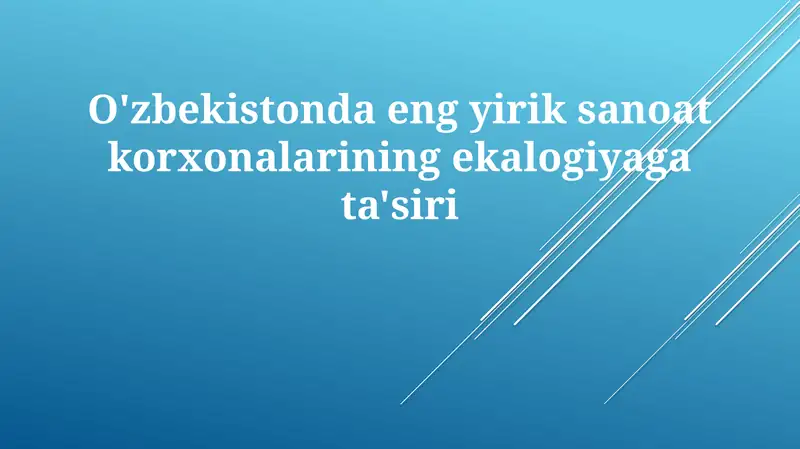 O'zbekistonda eng yirik sanoat korxonalarining ekalogiyaga ta'siri